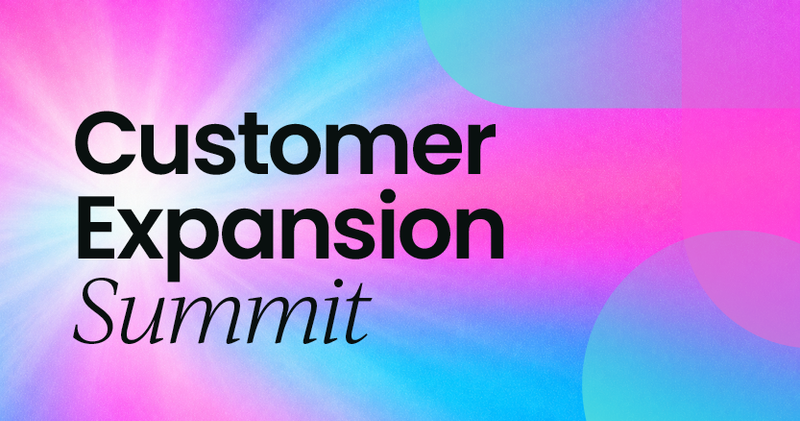 Customer
Expansion
Summit